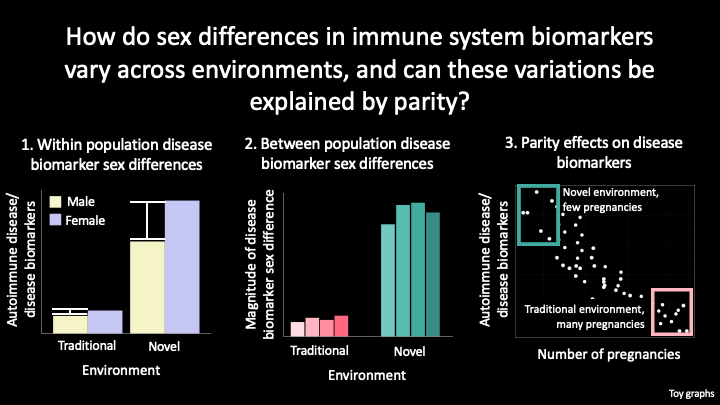 How do sex differences in immune system biomarkers vary across environments, and can these variations be explained by parity?

1. Within population disease biomarker sex differences

Autoimmune disease/ disease biomarkers

Male

Female

Traditional

Novel

Environment

2. Between population disease biomarker sex differences

Magnitude of disease biomarker sex difference

Traditional

Novel

Environment

3. Parity effects on disease biomarkers

Autoimmune disease/ disease biomarkers

Novel environment, few pregnancies

Traditional environment, many pregnancies

Number of pregnancies

Toy graphs